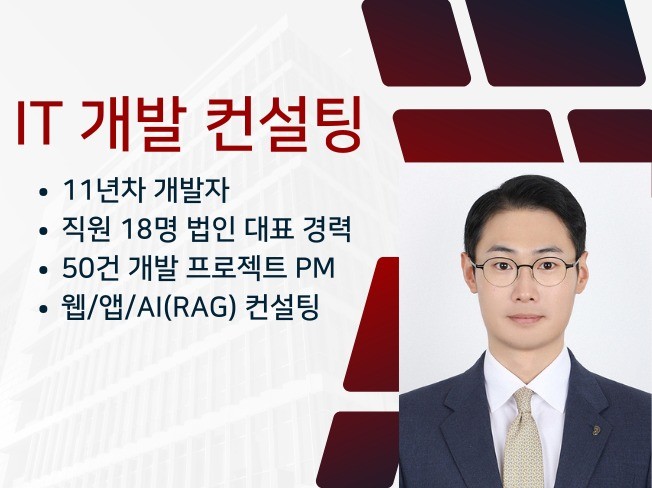 IT 개발 컨설팅

• 11년차 개발자
• 직원 18명 법인 대표 경력
• 50건 개발 프로젝트 PM
• 웹/앱/AI(RAG) 컨설팅